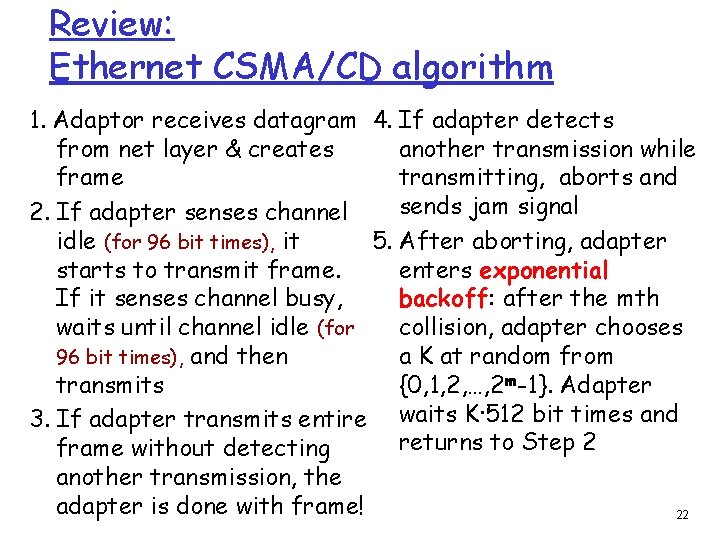 Review:
Ethernet CSMA/CD algorithm

1. Adaptor receives datagram from net layer & creates frame
2. If adapter senses channel idle (for 96 bit times), it starts to transmit frame. If it senses channel busy, waits until channel idle (for 96 bit times), and then transmits
3. If adapter transmits entire frame without detecting another transmission, the adapter is done with frame!

4. If adapter detects another transmission while transmitting, aborts and sends jam signal
5. After aborting, adapter enters exponential backoff: after the mth collision, adapter chooses a K at random from $\{0,1,2,\ldots,2^m-1\}$. Adapter waits K·512 bit times and returns to Step 2

22